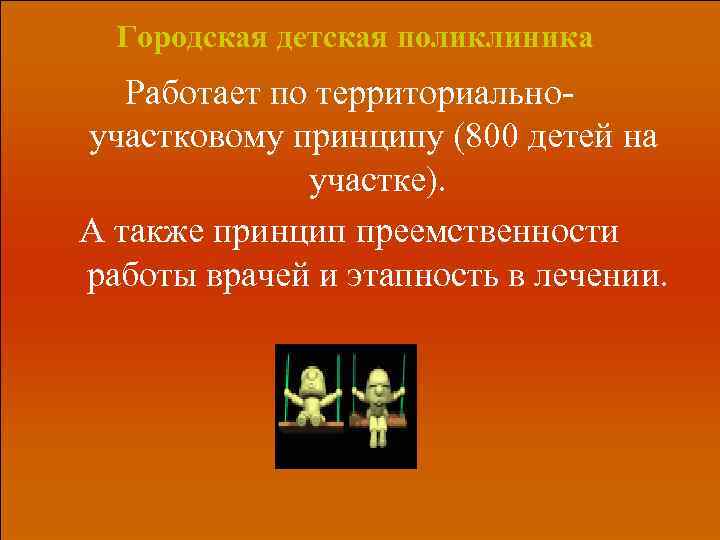 Городская детская поликлиника

Работает по территориально-участковому принципу (800 детей на участке).

А также принцип преемственности работы врачей и этапность в лечении.